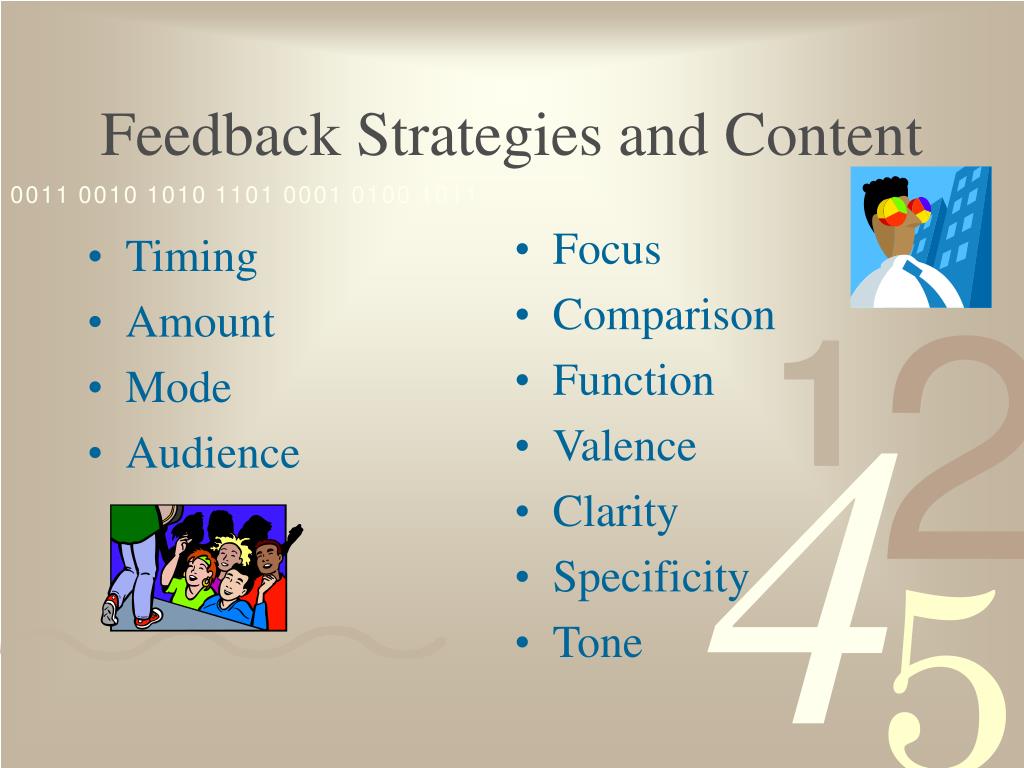 Feedback Strategies and Content

0011 0010 1010 1101 0001 0100 1011

- Timing
- Amount
- Mode
- Audience

- Focus
- Comparison
- Function
- Valence
- Clarity
- Specificity
- Tone

1 2 4 5